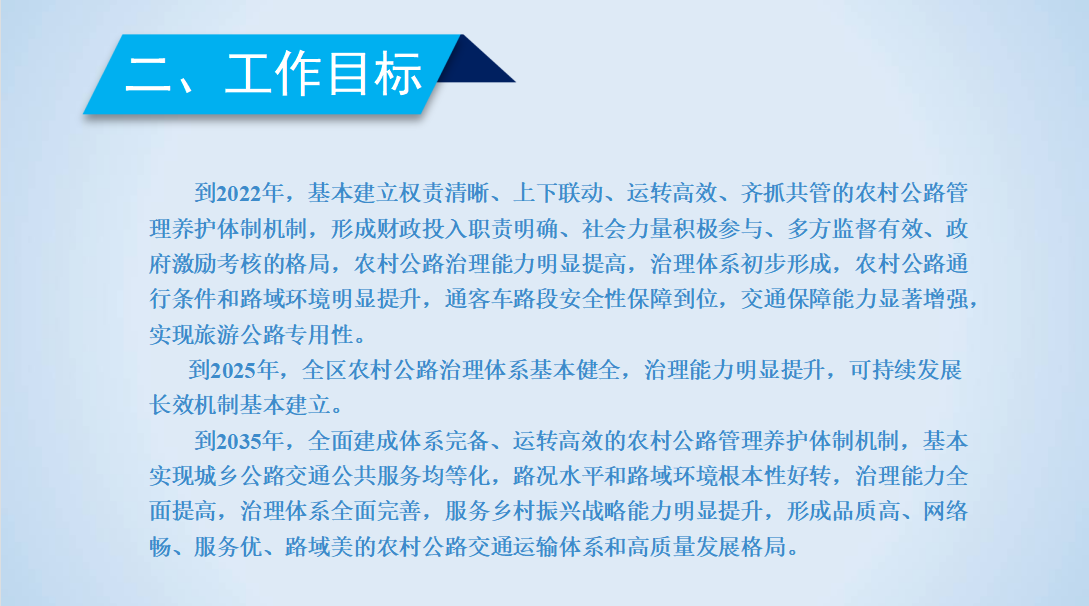 二、工作目标

到2022年，基本建立权责清晰、上下联动、运转高效、齐抓共管的农村公路管理养护体制机制，形成财政投入职责明确、社会力量积极参与、多方监督有效、政府激励考核的格局，农村公路治理能力明显提高，治理体系初步形成，农村公路通行条件和路域环境明显提升，通客车路段安全性保障到位，交通保障能力显著增强，实现旅游公路专用性。

到2025年，全区农村公路治理体系基本健全，治理能力明显提升，可持续发展长效机制基本建立。

到2035年，全面建成体系完备、运转高效的农村公路管理养护体制机制，基本实现城乡公路交通公共服务均等化，路况水平和路域环境根本性好转，治理能力全面提高，治理体系全面完善，服务乡村振兴战略能力明显提升，形成品质高、网络畅、服务优、路域美的农村公路交通运输体系和高质量发展格局。